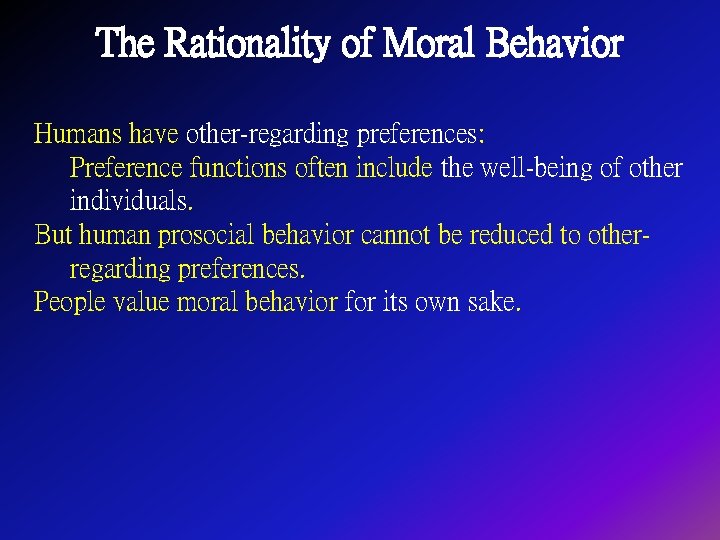 The Rationality of Moral Behavior

Humans have other-regarding preferences:

Preference functions often include the well-being of other individuals.

But human prosocial behavior cannot be reduced to other-regarding preferences.

People value moral behavior for its own sake.